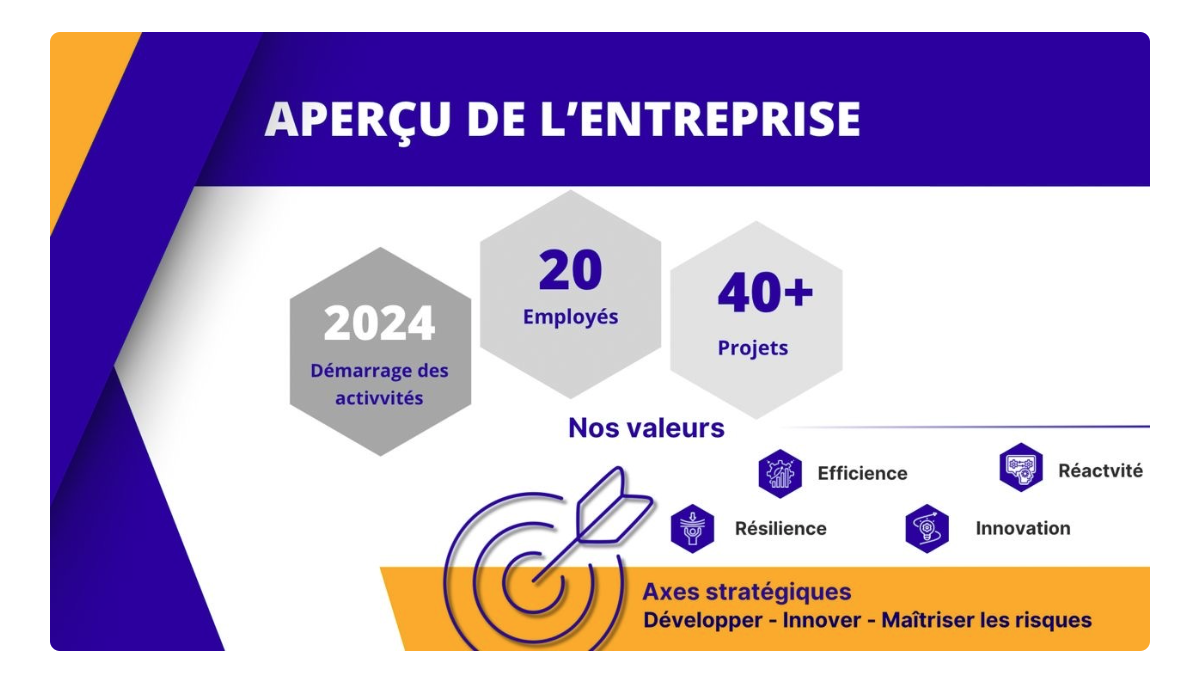 APERÇU DE L'ENTREPRISE

2024
Démarrage des activvités

20
Employés

40+
Projets

Nos valeurs

Efficience

Réactvité

Résilience

Innovation

Axes stratégiques
Développer - Innover - Maîtriser les risques